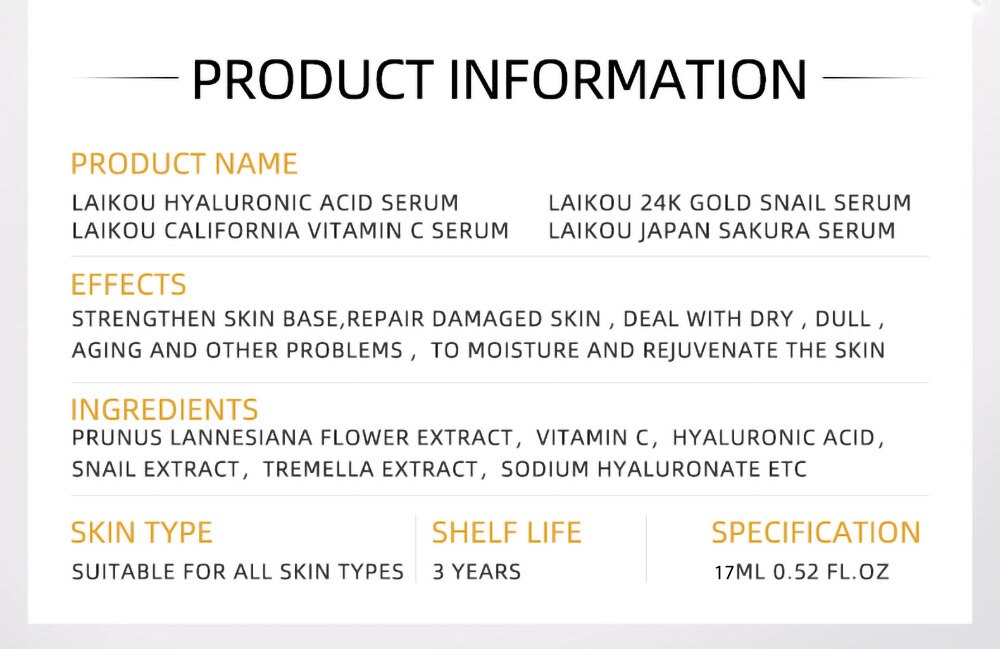 PRODUCT INFORMATION

PRODUCT NAME

LAIKOU HYALURONIC ACID SERUM
LAIKOU CALIFORNIA VITAMIN C SERUM

LAIKOU 24K GOLD SNAIL SERUM
LAIKOU JAPAN SAKURA SERUM

EFFECTS

STRENGTHEN SKIN BASE,REPAIR DAMAGED SKIN , DEAL WITH DRY , DULL , AGING AND OTHER PROBLEMS , TO MOISTURE AND REJUVENATE THE SKIN

INGREDIENTS

PRUNUS LANNESIANA FLOWER EXTRACT, VITAMIN C, HYALURONIC ACID, SNAIL EXTRACT, TREMELLA EXTRACT, SODIUM HYALURONATE ETC

SKIN TYPE

SUITABLE FOR ALL SKIN TYPES

SHELF LIFE

3 YEARS

SPECIFICATION

17ML 0.52 FL.OZ